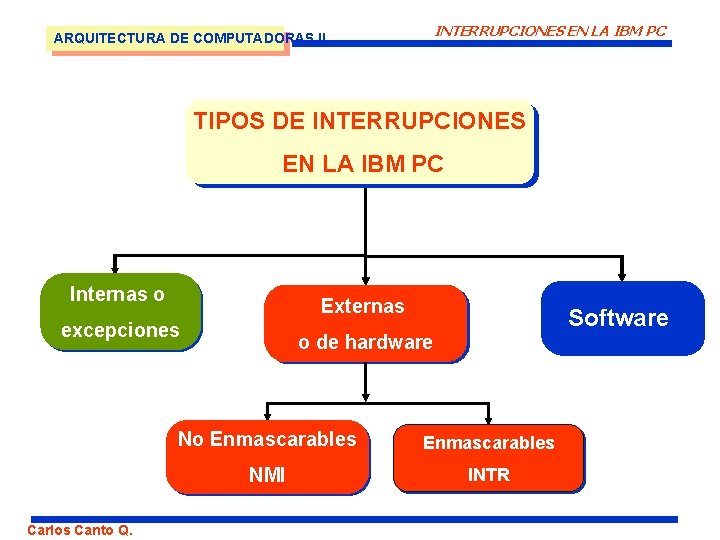 ARQUITECTURA DE COMPUTADORAS II

INTERRUPCIONES EN LA IBM PC

TIPOS DE INTERRUPCIONES EN LA IBM PC

Internas o excepciones

Externas o de hardware

Software

No Enmascarables NMI

Enmascarables INTR

Carlos Canto Q.